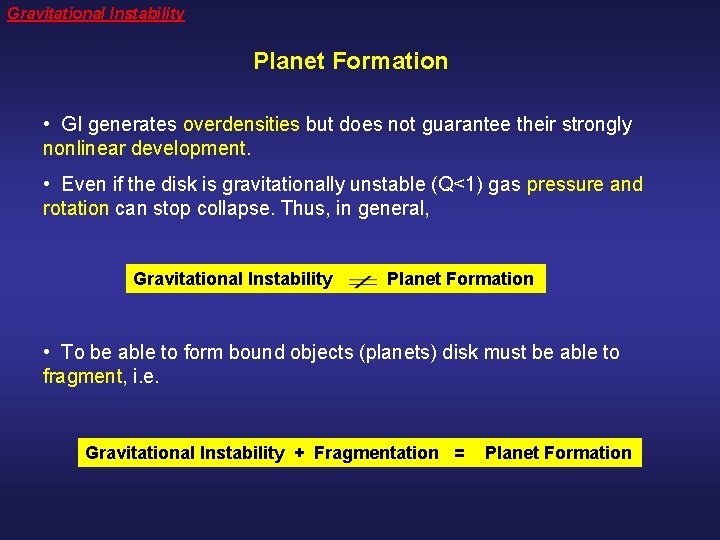 Gravitational Instability

Planet Formation

• GI generates overdensities but does not guarantee their strongly nonlinear development.

• Even if the disk is gravitationally unstable (Q<1) gas pressure and rotation can stop collapse. Thus, in general,

Gravitational Instability $\neq$ Planet Formation

• To be able to form bound objects (planets) disk must be able to fragment, i.e.

Gravitational Instability + Fragmentation = Planet Formation